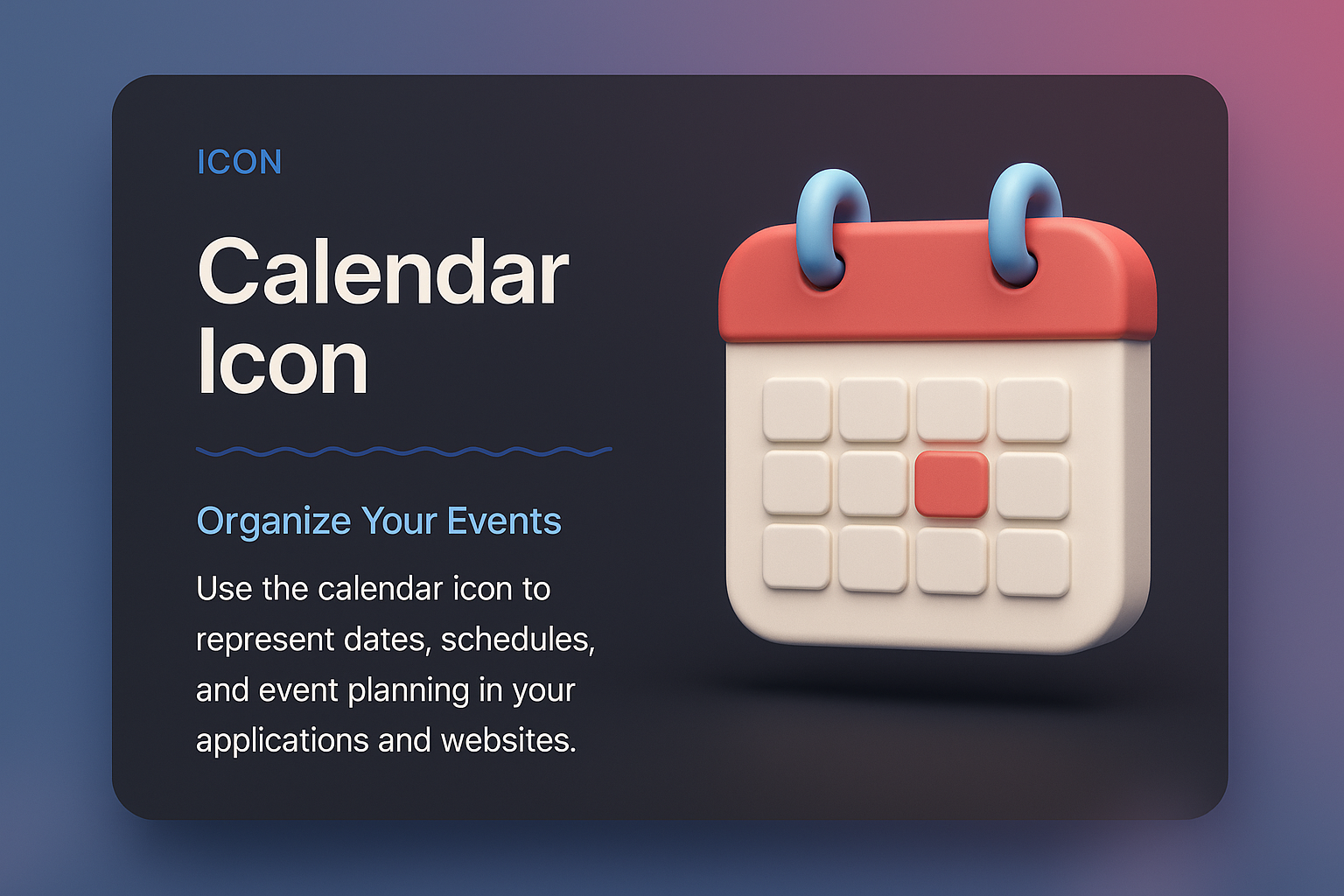 ICON

Calendar Icon

Organize Your Events

Use the calendar icon to represent dates, schedules, and event planning in your applications and websites.